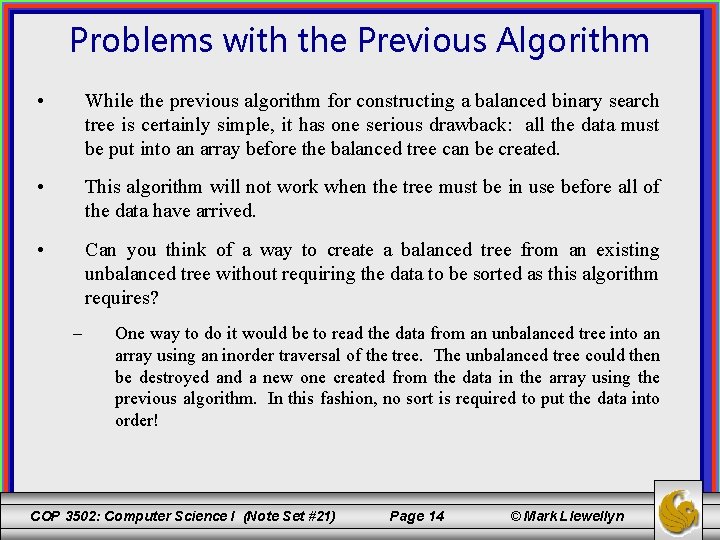 Problems with the Previous Algorithm

• While the previous algorithm for constructing a balanced binary search tree is certainly simple, it has one serious drawback: all the data must be put into an array before the balanced tree can be created.

• This algorithm will not work when the tree must be in use before all of the data have arrived.

• Can you think of a way to create a balanced tree from an existing unbalanced tree without requiring the data to be sorted as this algorithm requires?

– One way to do it would be to read the data from an unbalanced tree into an array using an inorder traversal of the tree. The unbalanced tree could then be destroyed and a new one created from the data in the array using the previous algorithm. In this fashion, no sort is required to put the data into order!

COP 3502: Computer Science I (Note Set #21) Page 14 © Mark Llewellyn